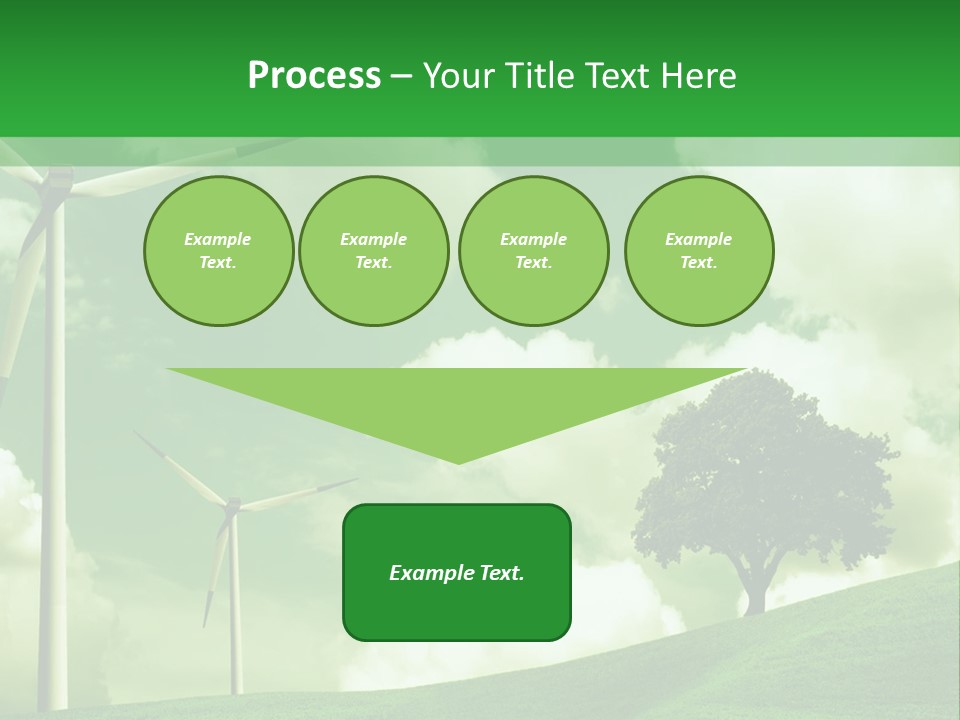 Process – Your Title Text Here

Example Text.

Example Text.

Example Text.

Example Text.

Example Text.